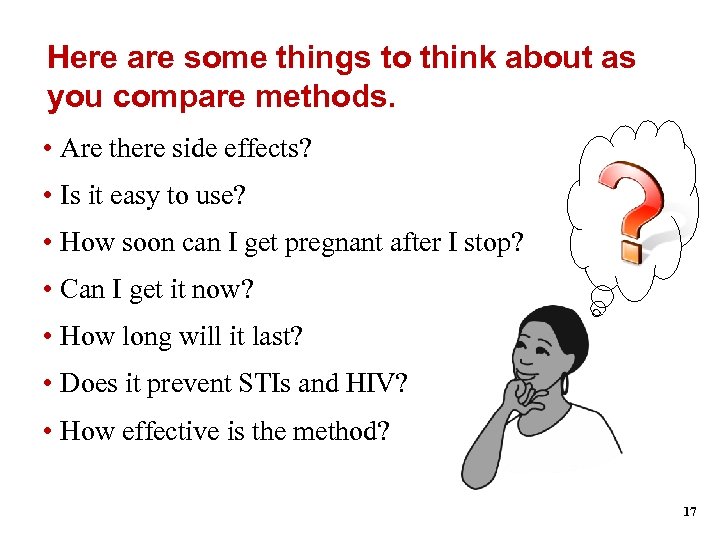 Here are some things to think about as you compare methods.

• Are there side effects?
• Is it easy to use?
• How soon can I get pregnant after I stop?
• Can I get it now?
• How long will it last?
• Does it prevent STIs and HIV?
• How effective is the method?

?

17